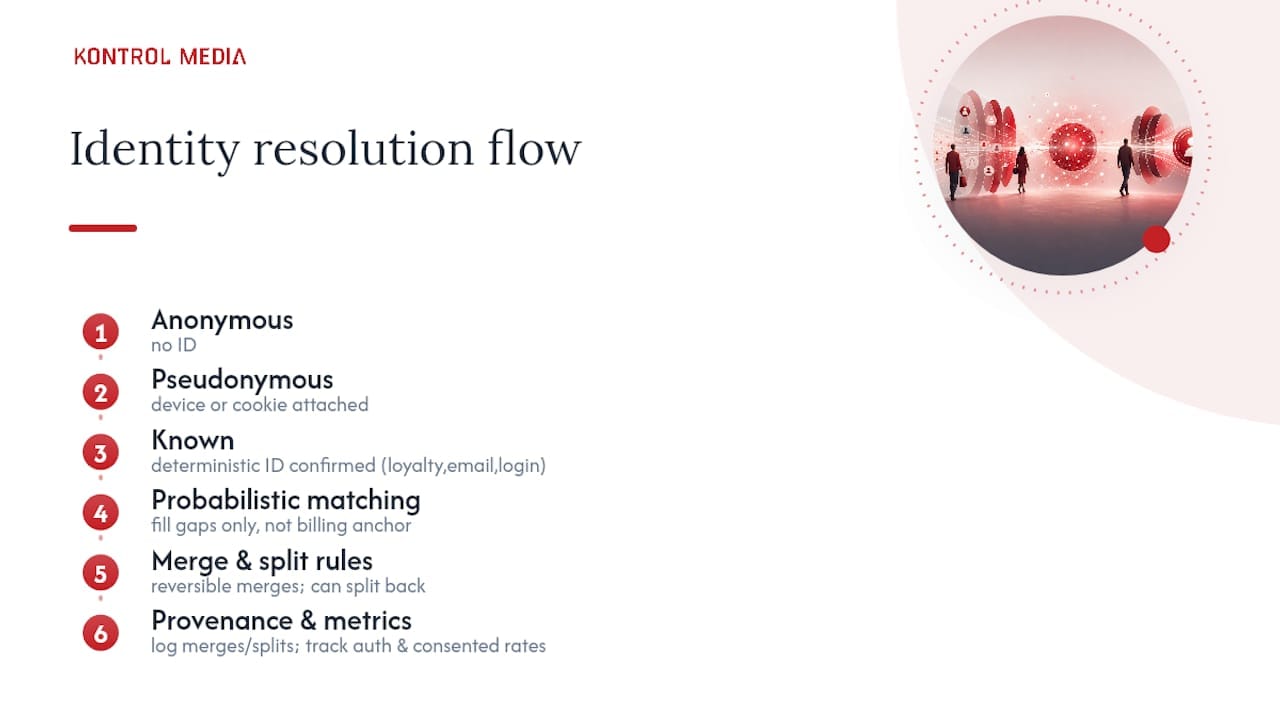 KONTROL MEDIA

Identity resolution flow

1 Anonymous
no ID

2 Pseudonymous
device or cookie attached

3 Known
deterministic ID confirmed (loyalty,email,login)

4 Probabilistic matching
fill gaps only, not billing anchor

5 Merge & split rules
reversible merges; can split back

6 Provenance & metrics
log merges/splits; track auth & consented rates